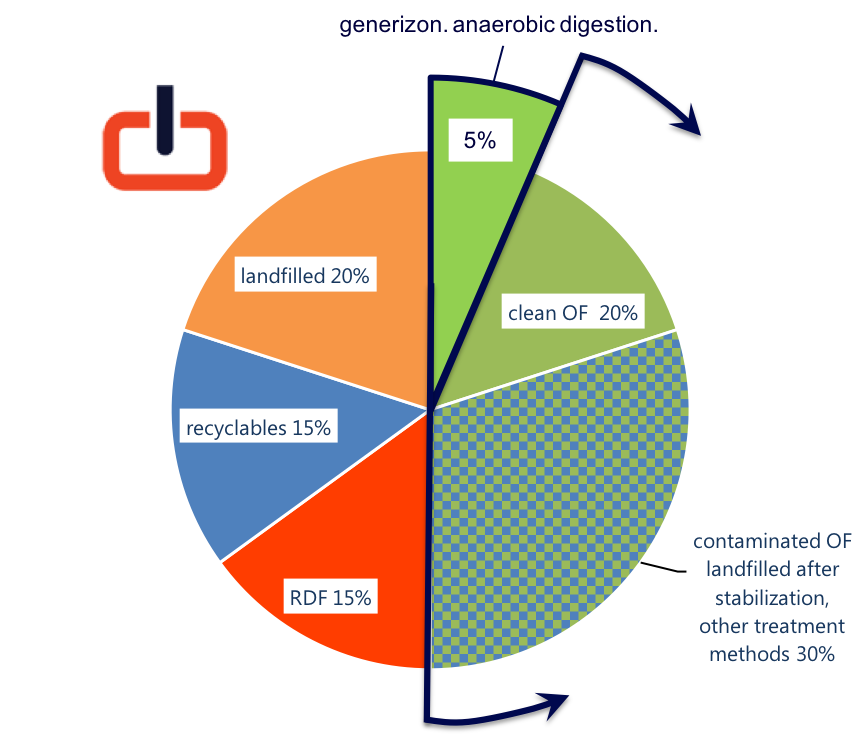 generizon. anaerobic digestion.

5%

landfilled 20%

clean OF 20%

recyclables 15%

RDF 15%

contaminated OF landfilled after stabilization, other treatment methods 30%